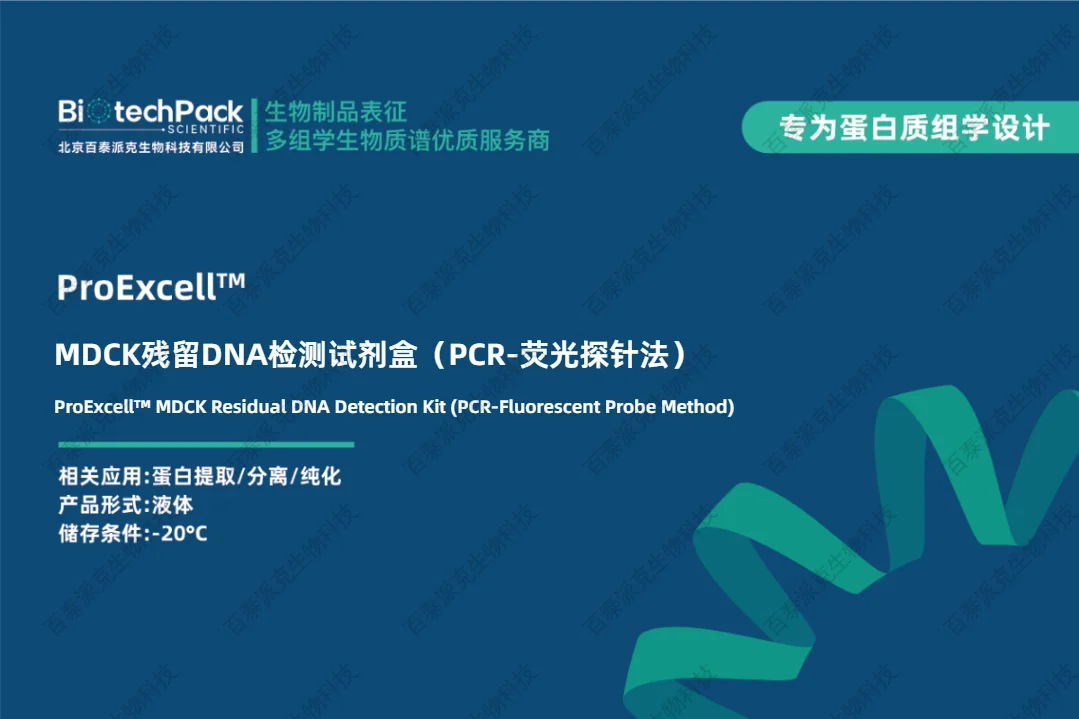 BiotechPack
SCIENTIFIC
北京百泰派克生物科技有限公司

生物制品表征
多组学生物质谱优质服务商

专为蛋白质组学设计

ProExcell™

MDCK残留DNA检测试剂盒（PCR-荧光探针法）

ProExcell™ MDCK Residual DNA Detection Kit (PCR-Fluorescent Probe Method)

相关应用:蛋白提取/分离/纯化
产品形式:液体
储存条件:-20°C

百泰派克生物科技